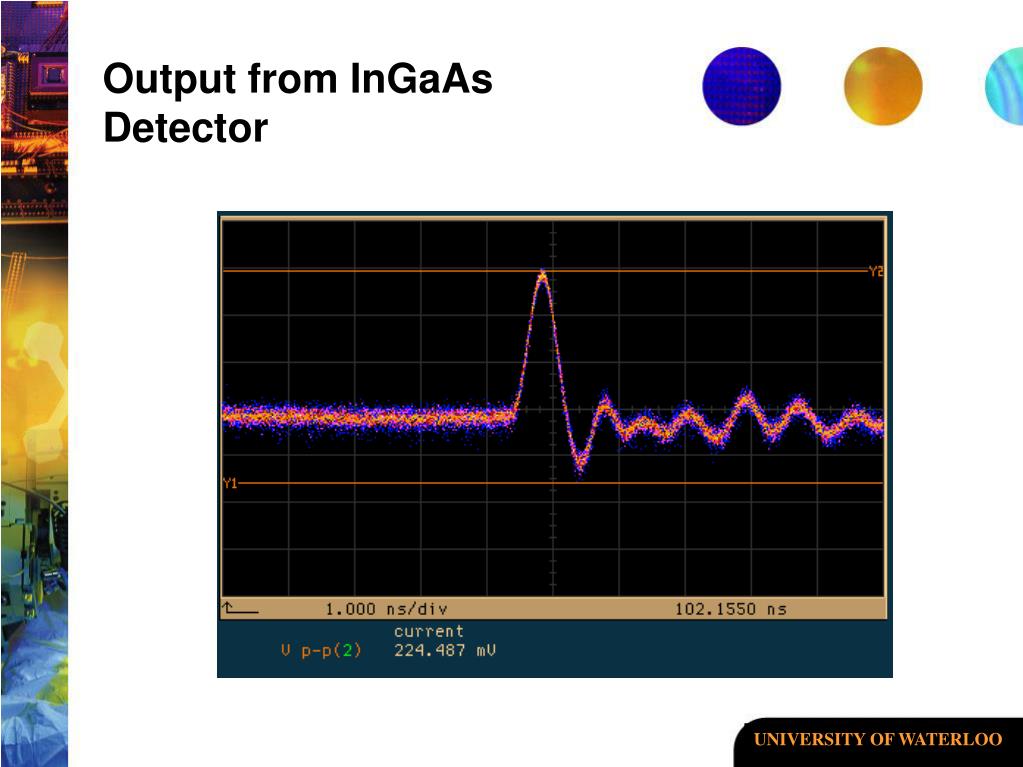 Output from InGaAs Detector

Y2

Y1

1.000 ns/div

102.1550 ns

current

V p-p(2) 224.487 mV

UNIVERSITY OF WATERLOO